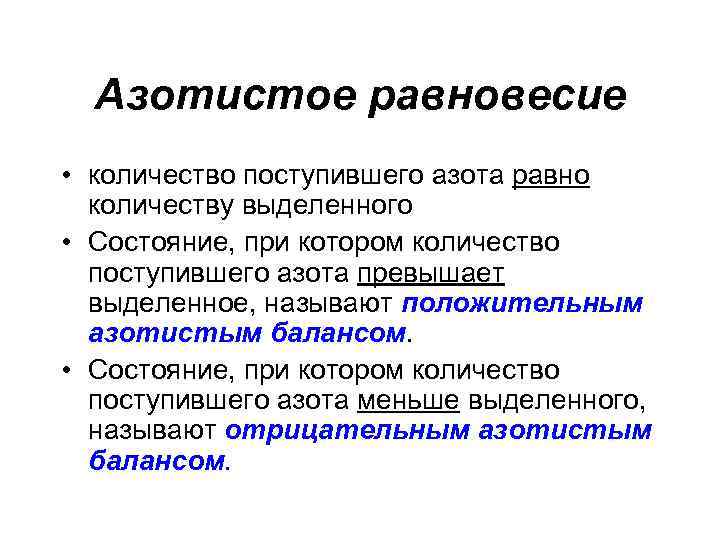 Азотистое равновесие

• количество поступившего азота равно количеству выделенного

• Состояние, при котором количество поступившего азота превышает выделенное, называют положительным азотистым балансом.

• Состояние, при котором количество поступившего азота меньше выделенного, называют отрицательным азотистым балансом.